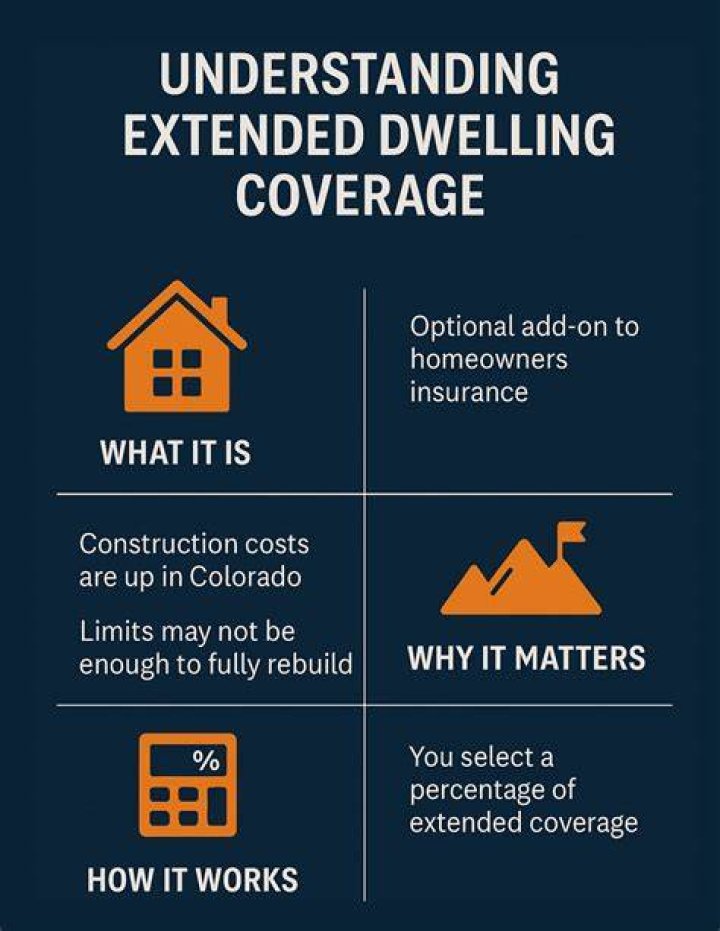 UNDERSTANDING EXTENDED DWELLING COVERAGE

WHAT IT IS

Optional add-on to homeowners insurance

Construction costs are up in Colorado

Limits may not be enough to fully rebuild

WHY IT MATTERS

%

HOW IT WORKS

You select a percentage of extended coverage